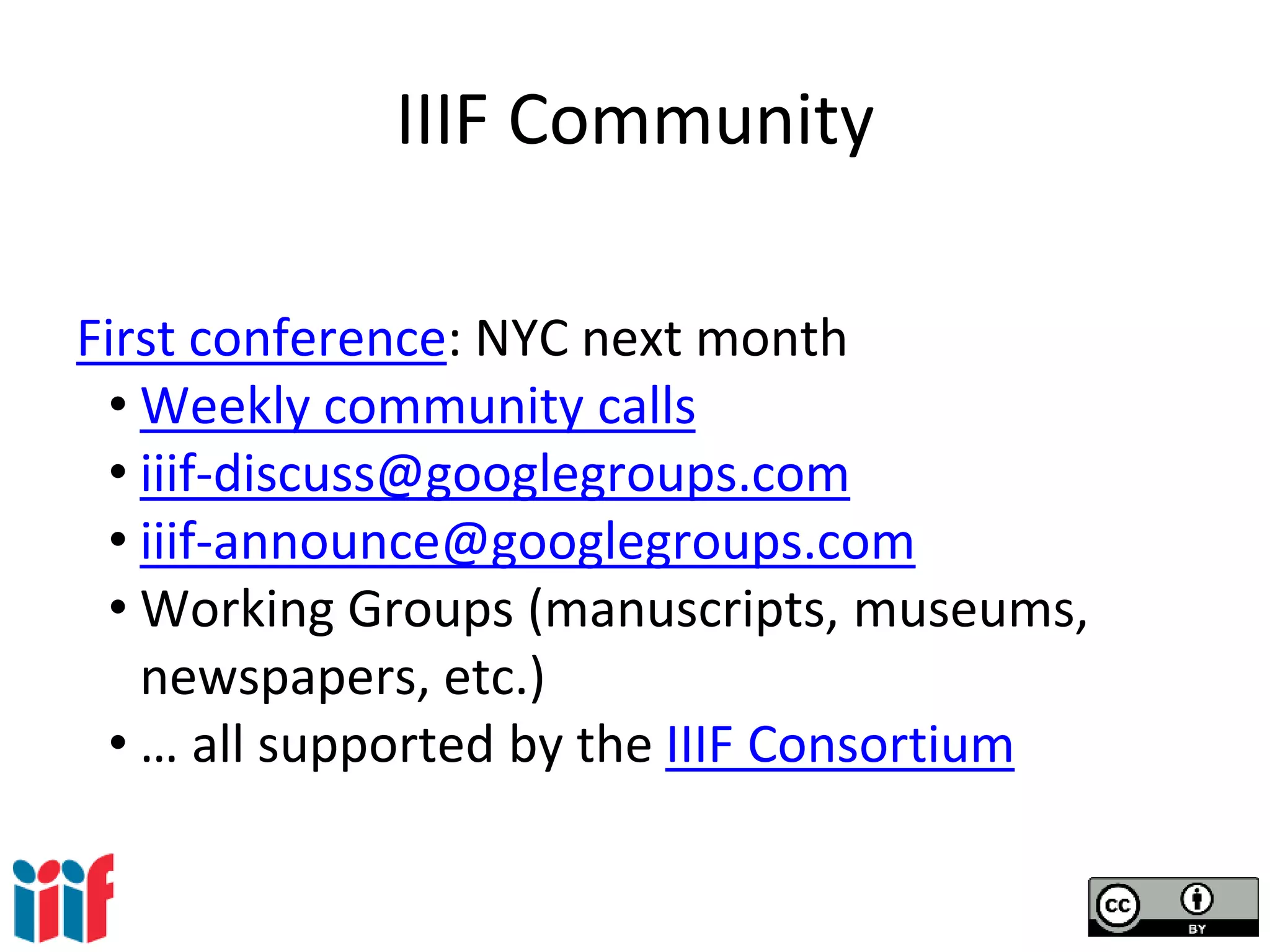 IIIF Community

First conference: NYC next month

• Weekly community calls
• iiif-discuss@googlegroups.com
• iiif-announce@googlegroups.com
• Working Groups (manuscripts, museums, newspapers, etc.)
• … all supported by the IIIF Consortium

iiif

cc BY